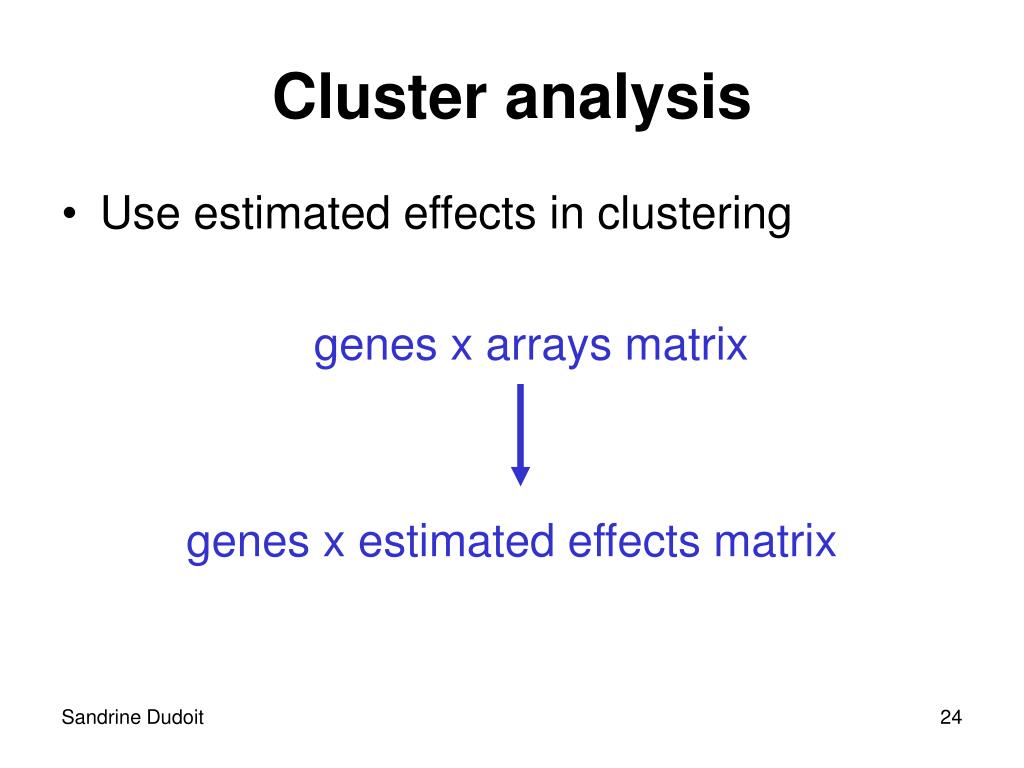 Cluster analysis

• Use estimated effects in clustering

genes x arrays matrix

genes x estimated effects matrix

Sandrine Dudoit

24